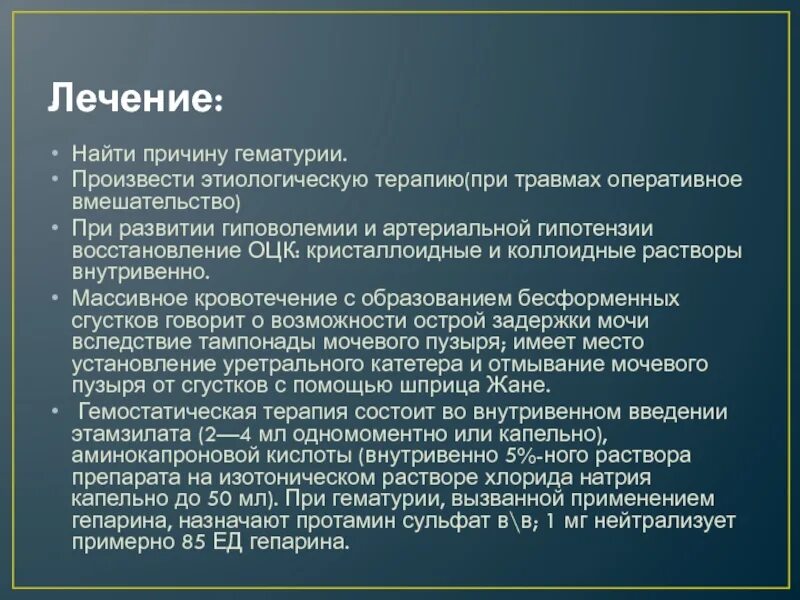 Лечение:

• Найти причину гематурии.
• Произвести этиологическую терапию(при травмах оперативное вмешательство)
• При развитии гиповолемии и артериальной гипотензии восстановление ОЦК: кристаллоидные и коллоидные растворы внутривенно.
• Массивное кровотечение с образованием бесформенных сгустков говорит о возможности острой задержки мочи вследствие тампонады мочевого пузыря; имеет место установление уретрального катетера и отмывание мочевого пузыря от сгустков с помощью шприца Жане.
• Гемостатическая терапия состоит во внутривенном введении этамзилата (2—4 мл одномоментно или капельно), аминокапроновой кислоты (внутривенно 5%-ного раствора препарата на изотоническом растворе хлорида натрия капельно до 50 мл). При гематурии, вызванной применением гепарина, назначают протамин сульфат в\в; 1 мг нейтрализует примерно 85 ЕД гепарина.